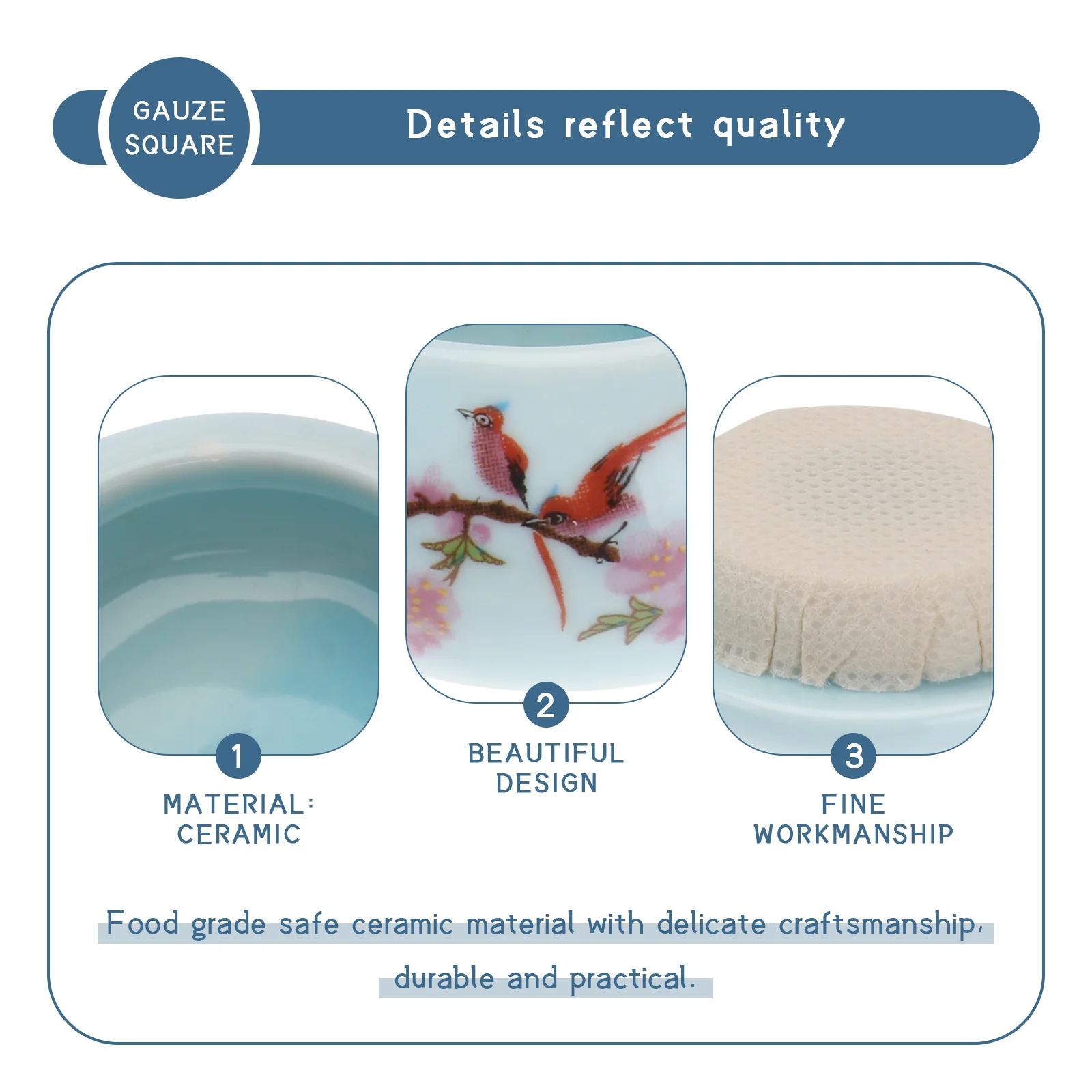 GAUZE SQUARE

Details reflect quality

1
MATERIAL:
CERAMIC

2
BEAUTIFUL
DESIGN

3
FINE
WORKMANSHIP

Food grade safe ceramic material with delicate craftsmanship, durable and practical.